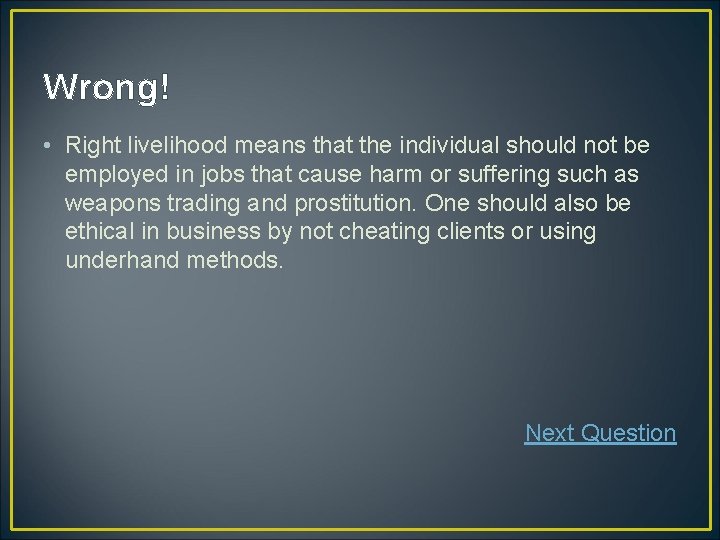 Wrong!

• Right livelihood means that the individual should not be employed in jobs that cause harm or suffering such as weapons trading and prostitution. One should also be ethical in business by not cheating clients or using underhand methods.

Next Question